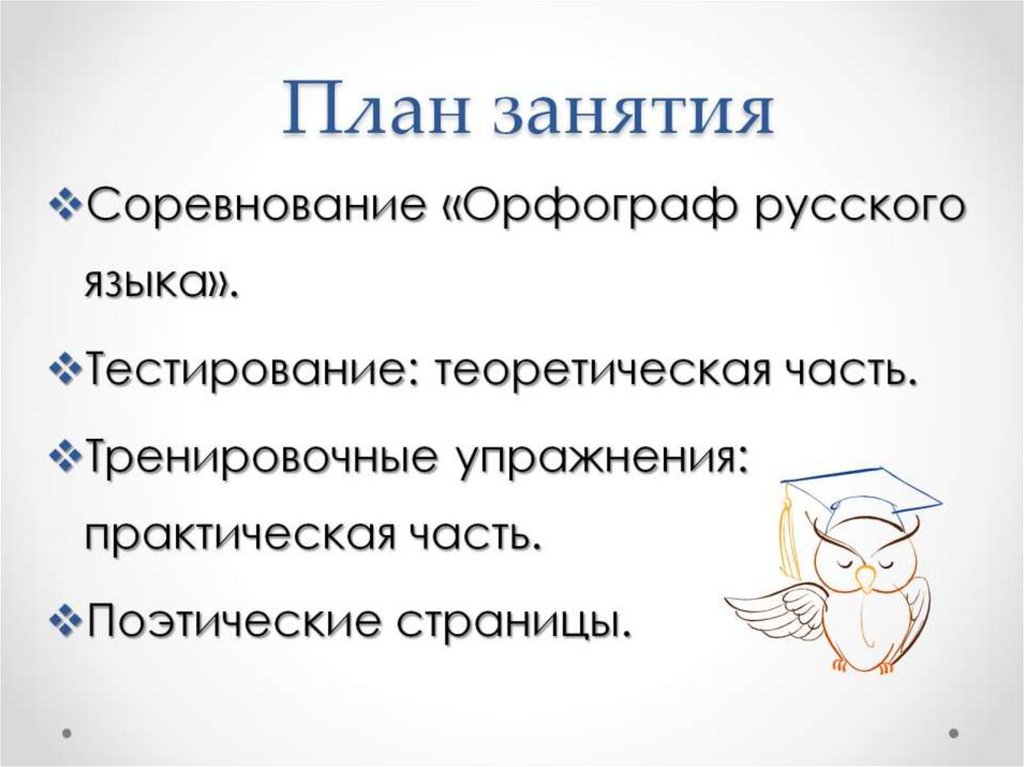 План занятия

❖Соревнование «Орфограф русского языка».

❖Тестирование: теоретическая часть.

❖Тренировочные упражнения: практическая часть.

❖Поэтические страницы.